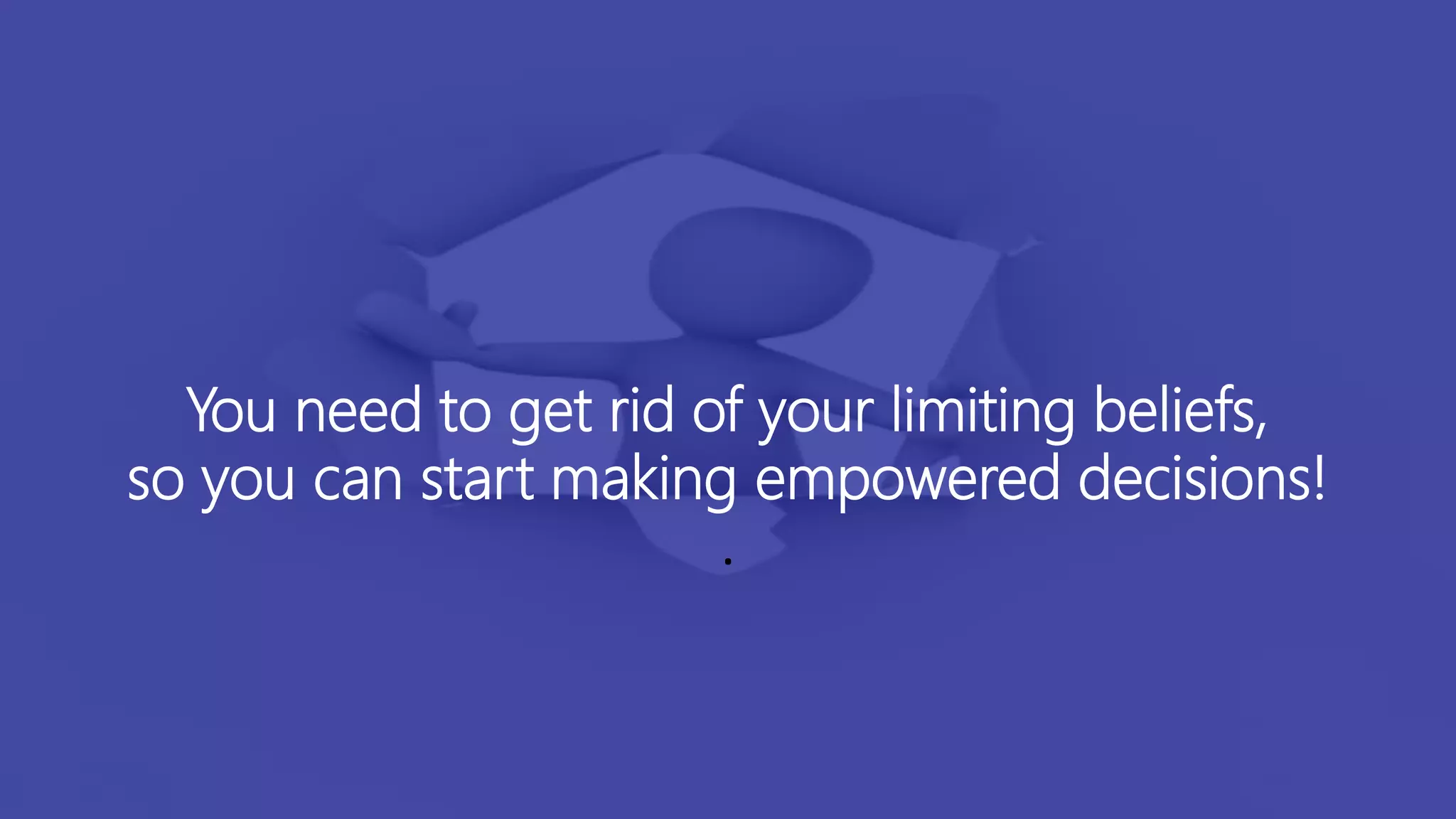 You need to get rid of your limiting beliefs, so you can start making empowered decisions!